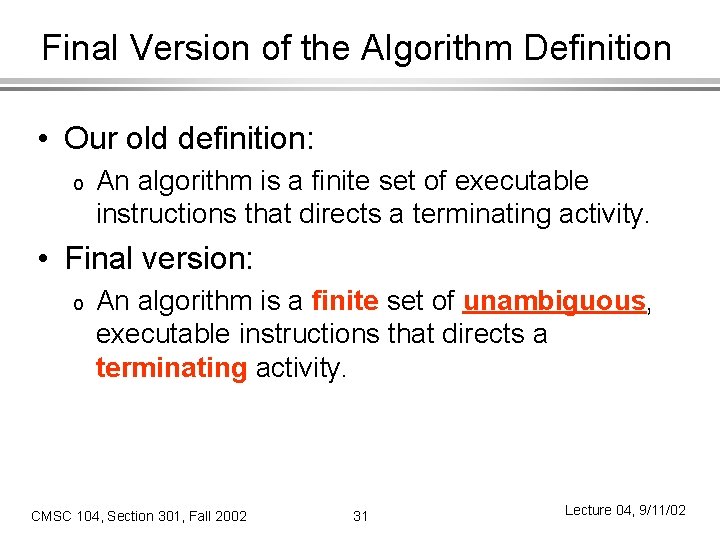 Final Version of the Algorithm Definition

• Our old definition:

o An algorithm is a finite set of executable instructions that directs a terminating activity.

• Final version:

o An algorithm is a finite set of unambiguous, executable instructions that directs a terminating activity.

CMSC 104, Section 301, Fall 2002

31

Lecture 04, 9/11/02